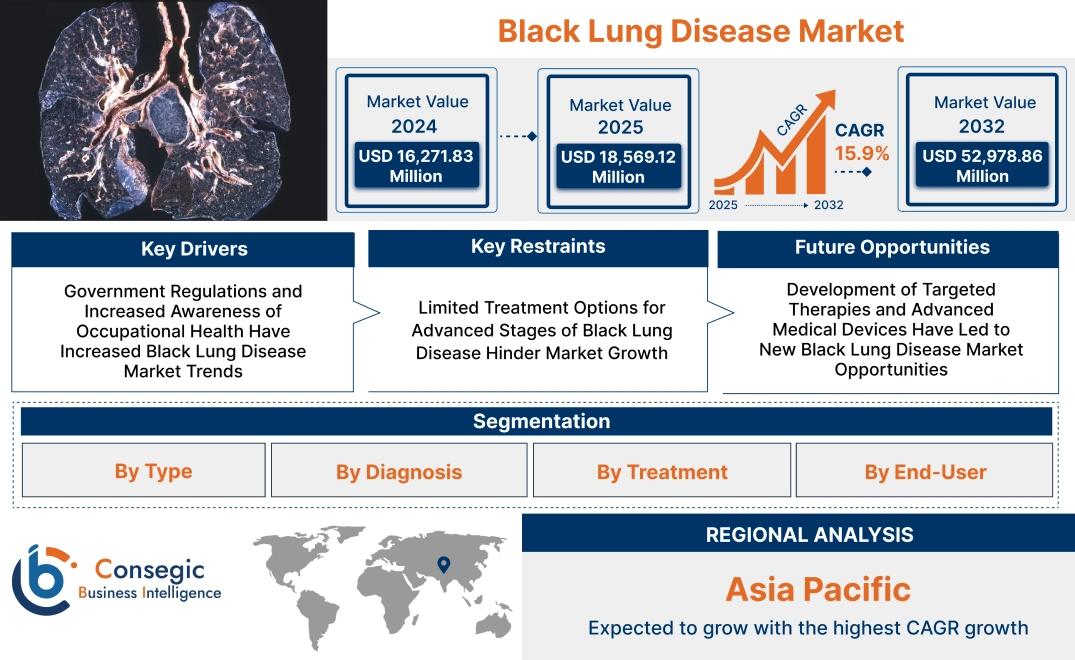 Black Lung Disease Market

Market Value
2024
USD 16,271.83 Million

Market Value
2025
USD 18,569.12 Million

CAGR

CAGR
15.9%

2025 2032

Market Value
2032
USD 52,978.86 Million

Key Drivers

Government Regulations and Increased Awareness of Occupational Health Have Increased Black Lung Disease Market Trends

Key Restraints

Limited Treatment Options for Advanced Stages of Black Lung Disease Hinder Market Growth

Future Opportunities

Development of Targeted Therapies and Advanced Medical Devices Have Led to New Black Lung Disease Market Opportunities

Segmentation

By Type

By Diagnosis

By Treatment

By End-User

Consegic
Business Intelligence

REGIONAL ANALYSIS

Asia Pacific

Expected to grow with the highest CAGR growth